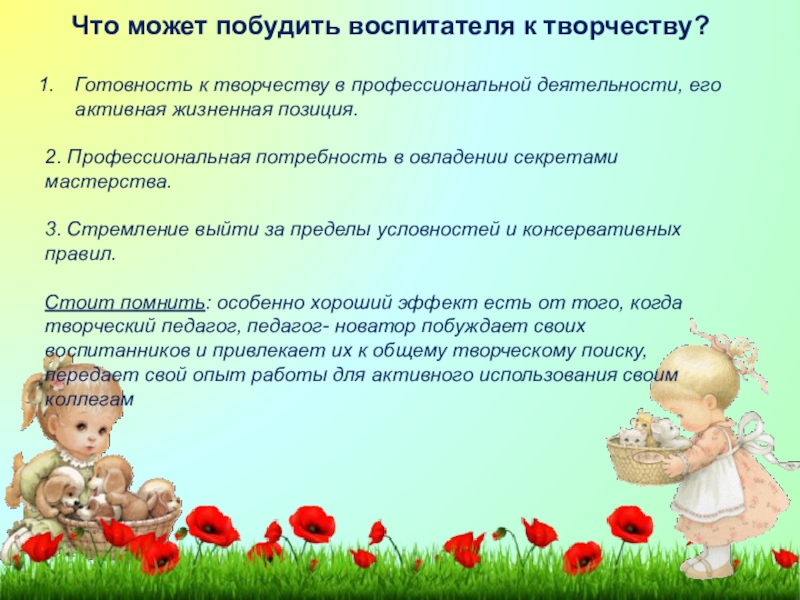 Что может побудить воспитателя к творчеству?

1. Готовность к творчеству в профессиональной деятельности, его активная жизненная позиция.

2. Профессиональная потребность в овладении секретами мастерства.

3. Стремление выйти за пределы условностей и консервативных правил.

Стоит помнить: особенно хороший эффект есть от того, когда творческий педагог, педагог- новатор побуждает своих воспитанников и привлекает их к общему творческому поиску, передает свой опыт работы для активного использования своим коллегам